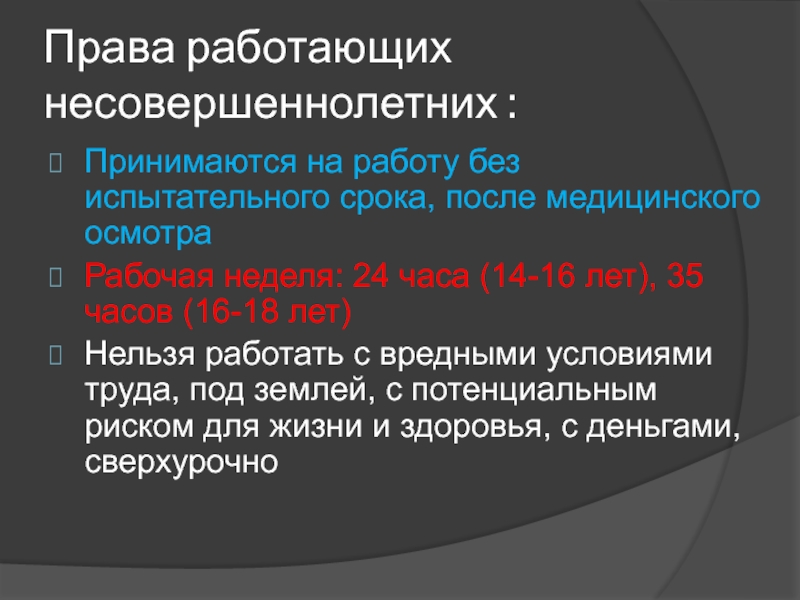 Права работающих несовершеннолетних :

Принимаются на работу без испытательного срока, после медицинского осмотра

Рабочая неделя: 24 часа (14-16 лет), 35 часов (16-18 лет)

Нельзя работать с вредными условиями труда, под землей, с потенциальным риском для жизни и здоровья, с деньгами, сверхурочно